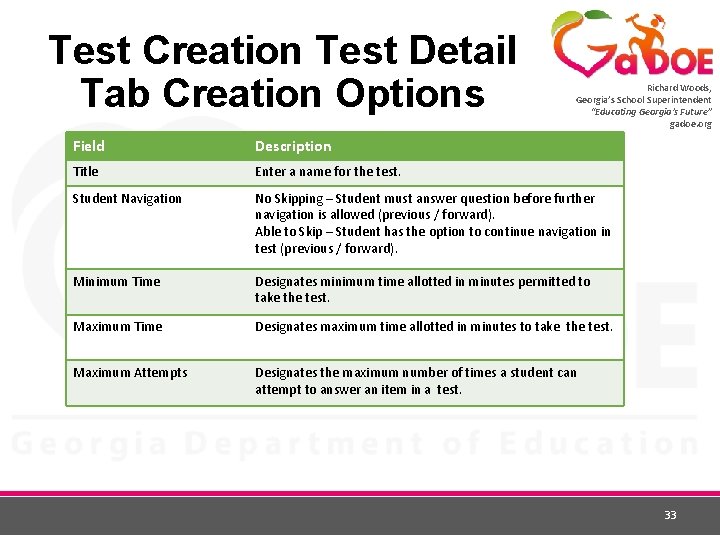 Test Creation Test Detail Tab Creation Options

GaDOE
Richard Woods,
Georgia's School Superintendent
"Educating Georgia's Future"
gadoe.org

| Field | Description |
|---|---|
| Title | Enter a name for the test. |
| Student Navigation | No Skipping – Student must answer question before further navigation is allowed (previous / forward). Able to Skip – Student has the option to continue navigation in test (previous / forward). |
| Minimum Time | Designates minimum time allotted in minutes permitted to take the test. |
| Maximum Time | Designates maximum time allotted in minutes to take the test. |
| Maximum Attempts | Designates the maximum number of times a student can attempt to answer an item in a test. |

Georgia Department of Education

33